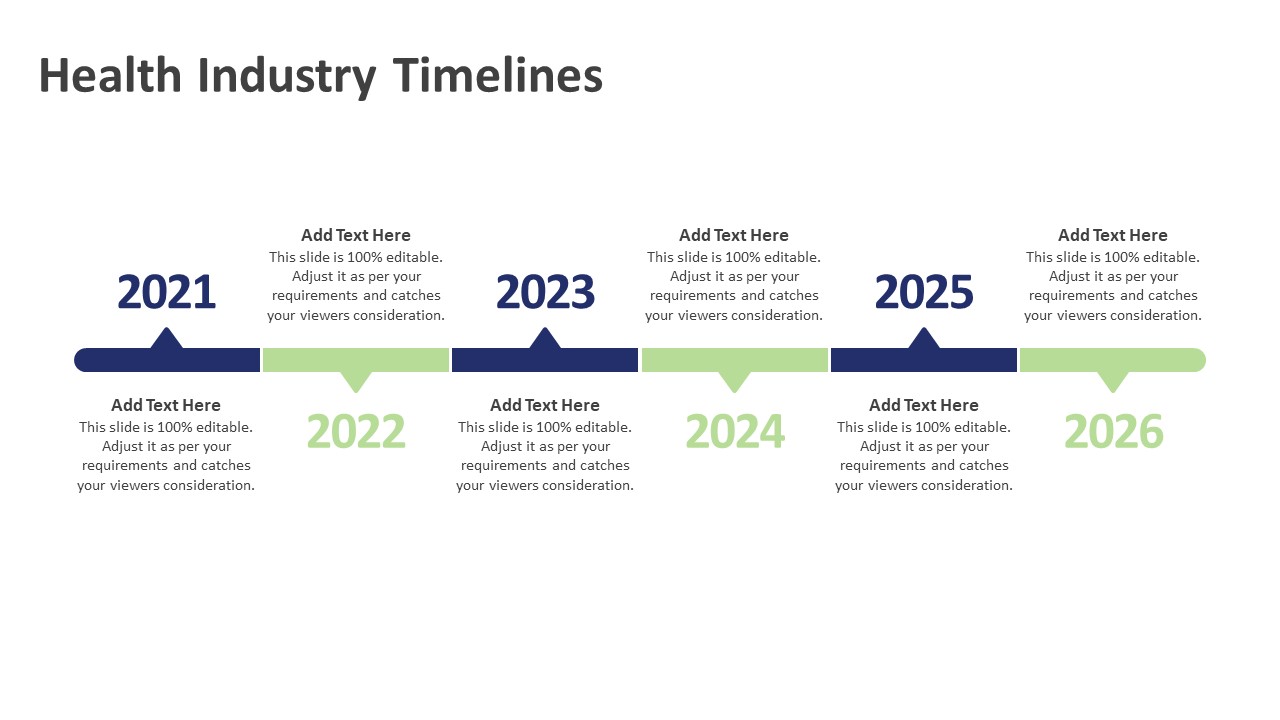 Health Industry Timelines

2021

Add Text Here
This slide is 100% editable. Adjust it as per your requirements and catches your viewers consideration.

Add Text Here
This slide is 100% editable. Adjust it as per your requirements and catches your viewers consideration.

2022

2023

Add Text Here
This slide is 100% editable. Adjust it as per your requirements and catches your viewers consideration.

Add Text Here
This slide is 100% editable. Adjust it as per your requirements and catches your viewers consideration.

2024

2025

Add Text Here
This slide is 100% editable. Adjust it as per your requirements and catches your viewers consideration.

Add Text Here
This slide is 100% editable. Adjust it as per your requirements and catches your viewers consideration.

2026